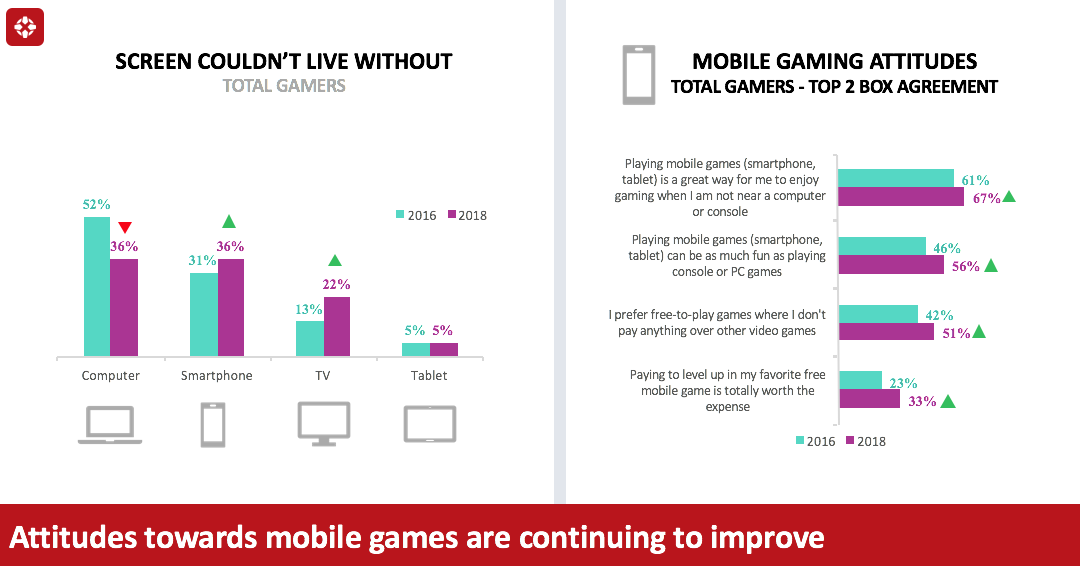 SCREEN COULDN'T LIVE WITHOUT
TOTAL GAMERS

2016 2018

52%
36%
31%
36%
13%
22%
5% 5%

Computer Smartphone TV Tablet

MOBILE GAMING ATTITUDES
TOTAL GAMERS - TOP 2 BOX AGREEMENT

Playing mobile games (smartphone, tablet) is a great way for me to enjoy gaming when I am not near a computer or console
61%
67%

Playing mobile games (smartphone, tablet) can be as much fun as playing console or PC games
46%
56%

I prefer free-to-play games where I don't pay anything over other video games
42%
51%

Paying to level up in my favorite free mobile game is totally worth the expense
23%
33%

2016 2018

Attitudes towards mobile games are continuing to improve